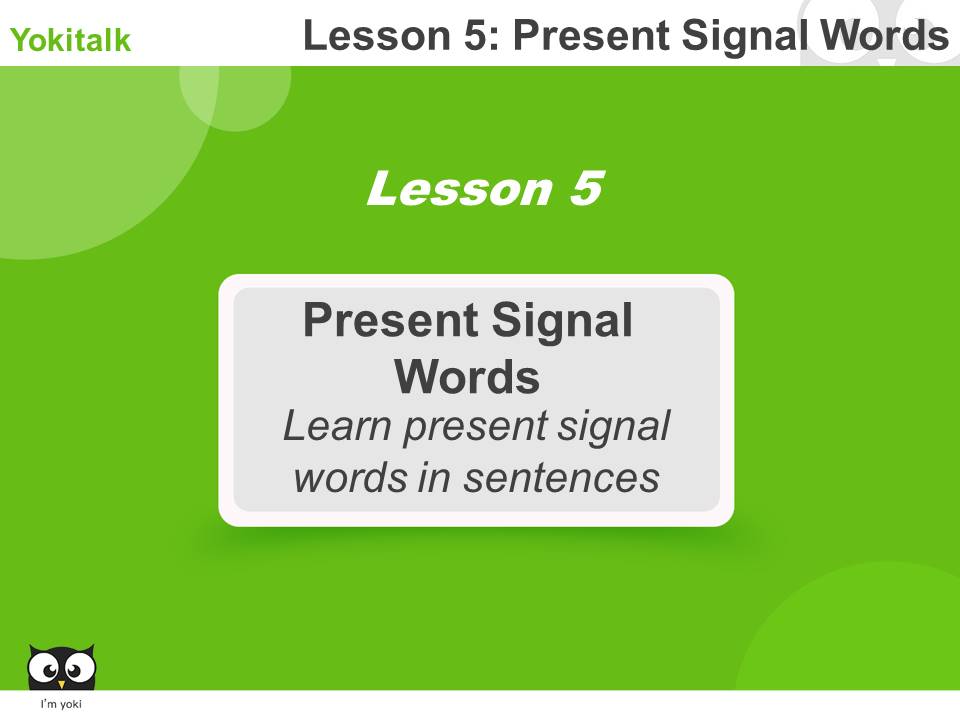 Yokitalk

Lesson 5: Present Signal Words

Lesson 5

Present Signal Words

Learn present signal words in sentences

I'm yoki